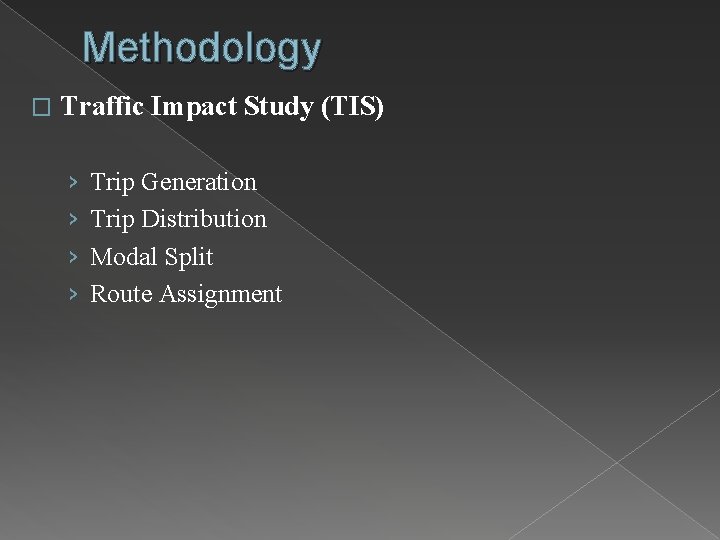 Methodology

□ Traffic Impact Study (TIS)

› Trip Generation
› Trip Distribution
› Modal Split
› Route Assignment